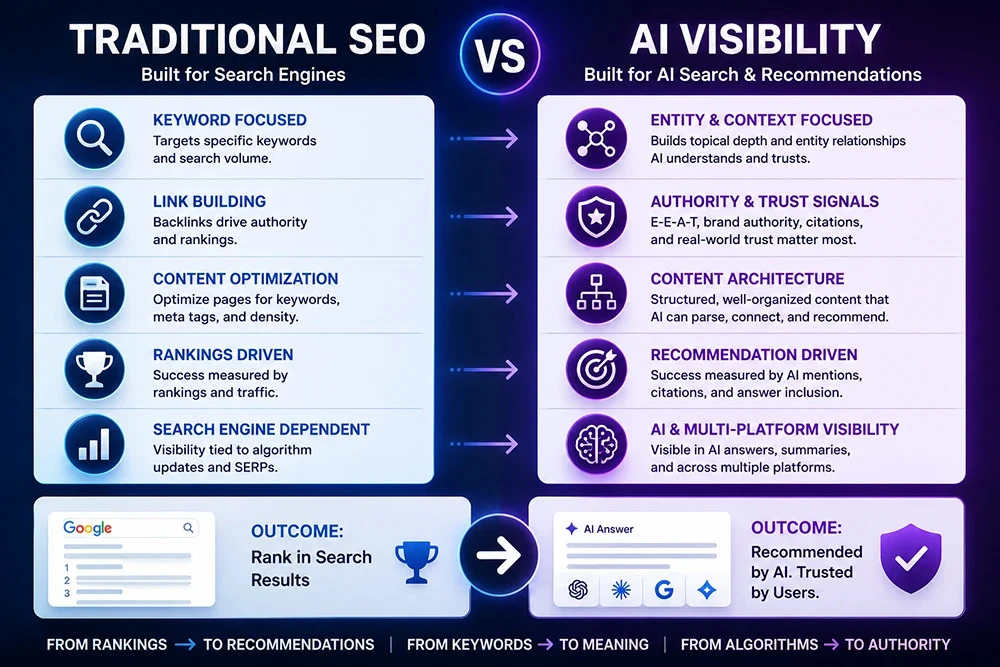 TRADITIONAL SEO
Built for Search Engines

VS

AI VISIBILITY
Built for AI Search & Recommendations

KEYWORD FOCUSED
Targets specific keywords and search volume.

LINK BUILDING
Backlinks drive authority and rankings.

CONTENT OPTIMIZATION
Optimize pages for keywords, meta tags, and density.

RANKINGS DRIVEN
Success measured by rankings and traffic.

SEARCH ENGINE DEPENDENT
Visibility tied to algorithm updates and SERPs.

ENTITY & CONTEXT FOCUSED
Builds topical depth and entity relationships AI understands and trusts.

AUTHORITY & TRUST SIGNALS
E-E-A-T, brand authority, citations, and real-world trust matter most.

CONTENT ARCHITECTURE
Structured, well-organized content that AI can parse, connect, and recommend.

RECOMMENDATION DRIVEN
Success measured by AI mentions, citations, and answer inclusion.

AI & MULTI-PLATFORM VISIBILITY
Visible in AI answers, summaries, and across multiple platforms.

Google
1
2
3

OUTCOME:
Rank in Search Results

AI Answer

G

OUTCOME:
Recommended by AI. Trusted by Users.

FROM RANKINGS → TO RECOMMENDATIONS | FROM KEYWORDS → TO MEANING | FROM ALGORITHMS → TO AUTHORITY